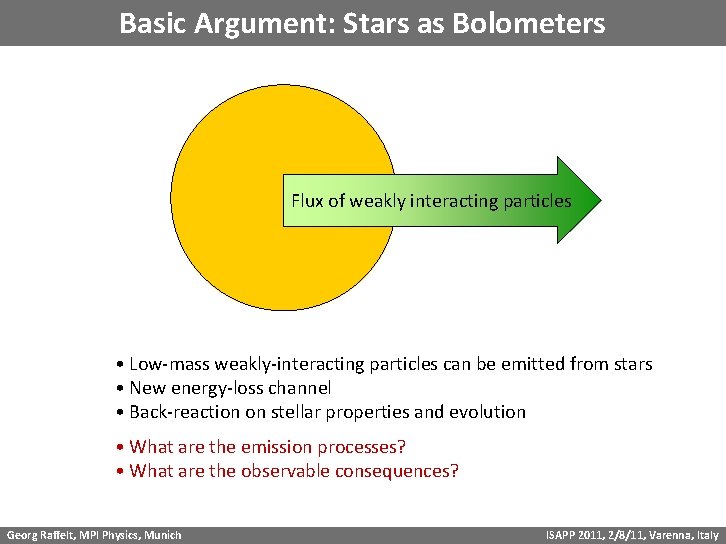 Basic Argument: Stars as Bolometers

Flux of weakly interacting particles

• Low-mass weakly-interacting particles can be emitted from stars
• New energy-loss channel
• Back-reaction on stellar properties and evolution

• What are the emission processes?
• What are the observable consequences?

Georg Raffelt, MPI Physics, Munich

ISAPP 2011, 2/8/11, Varenna, Italy